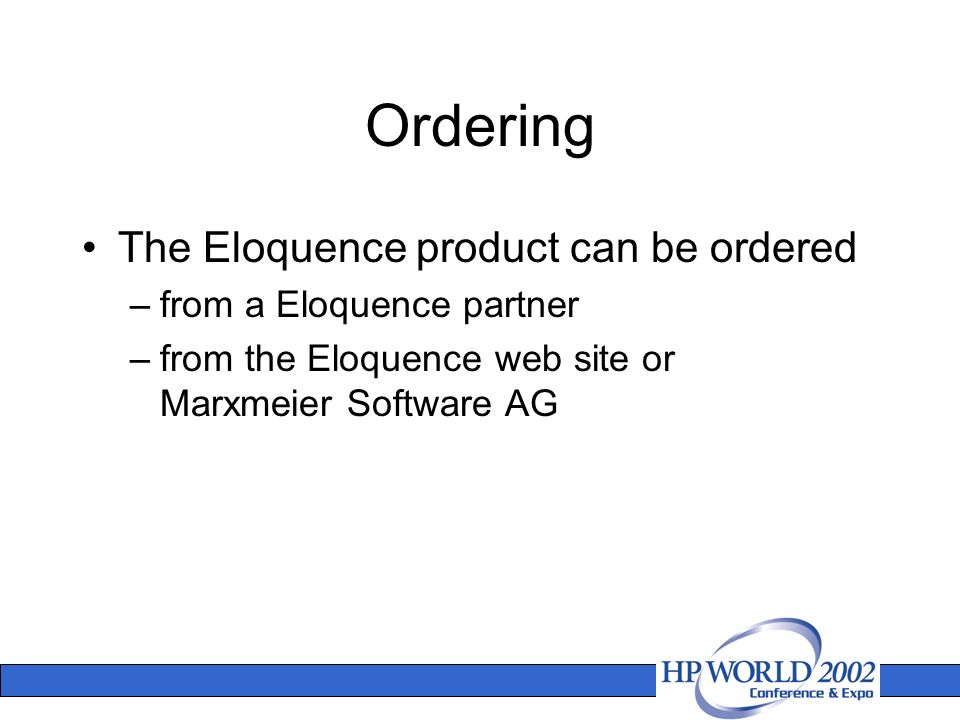 Ordering

• The Eloquence product can be ordered
  – from a Eloquence partner
  – from the Eloquence web site or Marxmeier Software AG

HP WORLD 2002
Conference & Expo